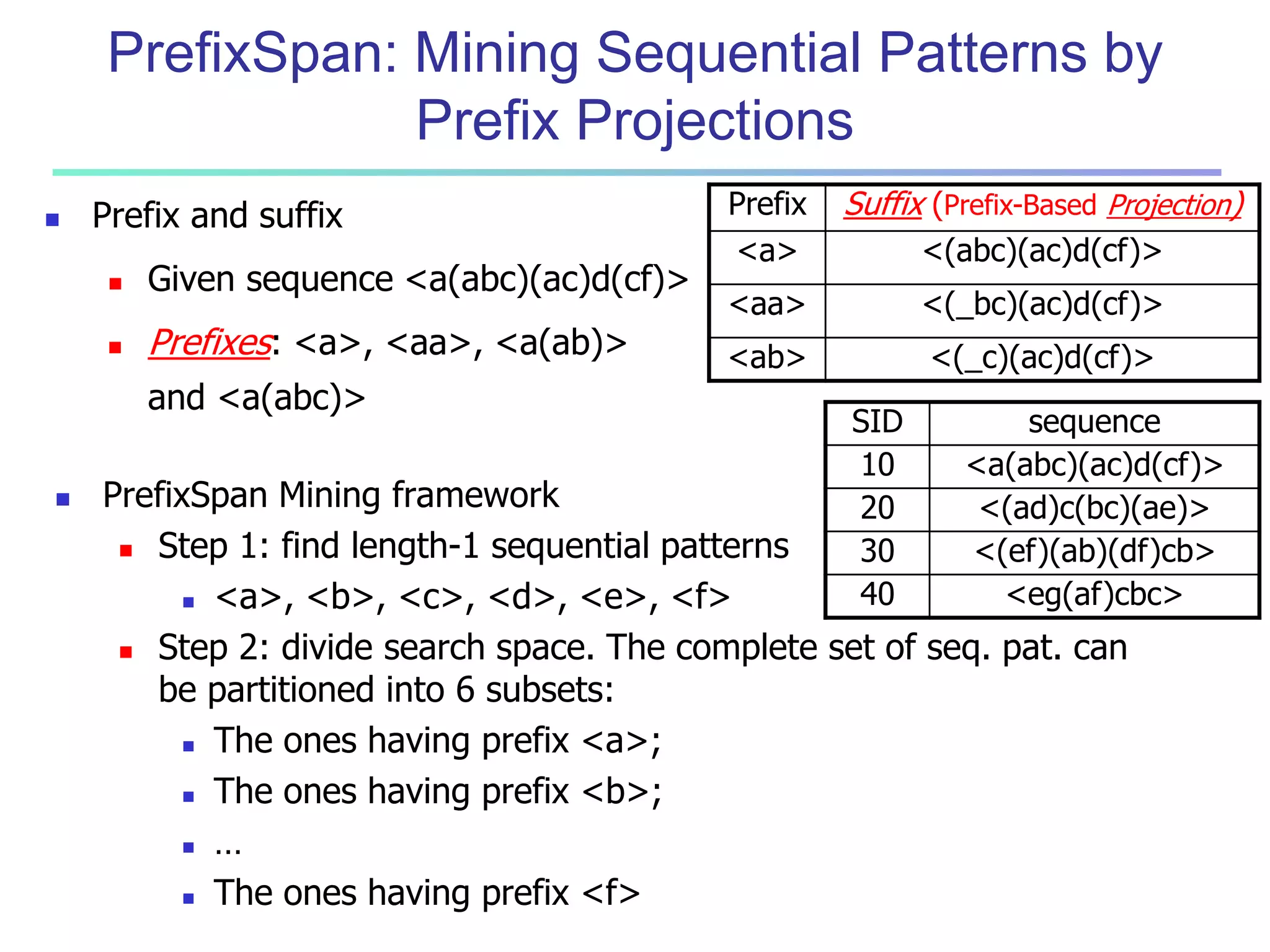 PrefixSpan: Mining Sequential Patterns by Prefix Projections

Prefix and suffix

Given sequence <a(abc)(ac)d(cf)>

Prefixes: <a>, <aa>, <a(ab)> and <a(abc)>

| Prefix | Suffix (Prefix-Based Projection) |
|---|---|
| <a> | <(abc)(ac)d(cf)> |
| <aa> | <(_bc)(ac)d(cf)> |
| <ab> | <(_c)(ac)d(cf)> |

| SID | sequence |
|---|---|
| 10 | <a(abc)(ac)d(cf)> |
| 20 | <(ad)c(bc)(ae)> |
| 30 | <(ef)(ab)(df)cb> |
| 40 | <eg(af)cbc> |

PrefixSpan Mining framework

Step 1: find length-1 sequential patterns

<a>, <b>, <c>, <d>, <e>, <f>

Step 2: divide search space. The complete set of seq. pat. can be partitioned into 6 subsets:

The ones having prefix <a>;

The ones having prefix <b>;

…

The ones having prefix <f>